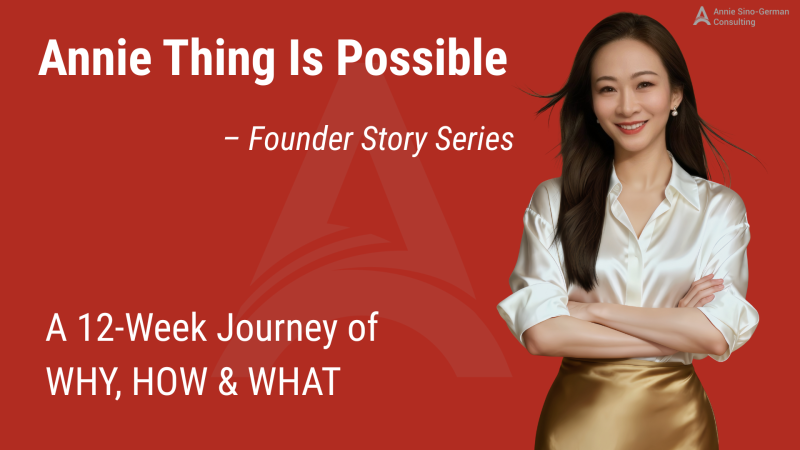 Annie Sino-German Consulting

Annie Thing Is Possible

– Founder Story Series

A 12-Week Journey of WHY, HOW & WHAT